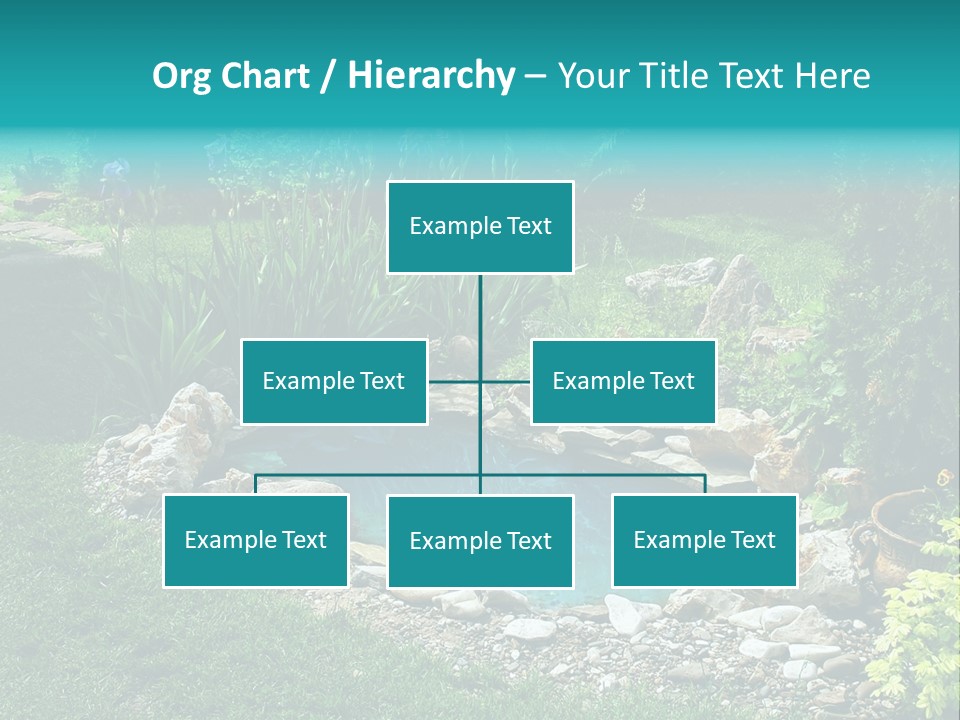 Org Chart / Hierarchy – Your Title Text Here

Example Text

Example Text

Example Text

Example Text

Example Text

Example Text